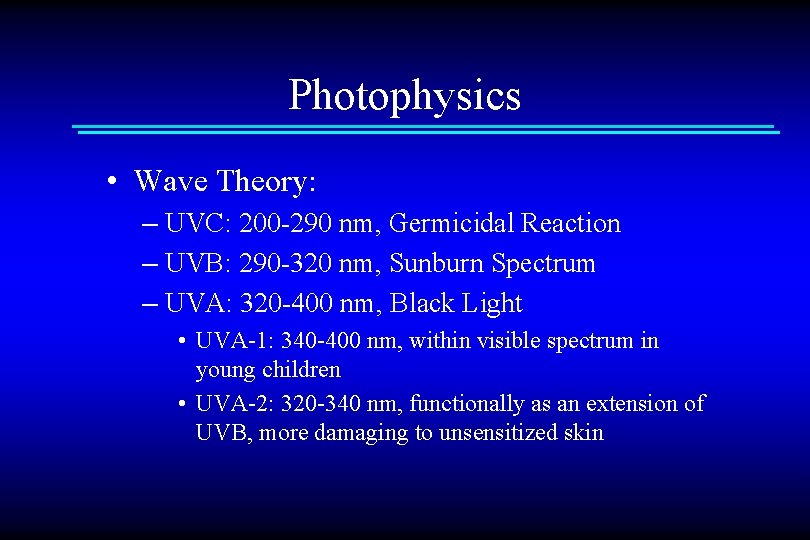 Photophysics

• Wave Theory:

– UVC: 200-290 nm, Germicidal Reaction

– UVB: 290-320 nm, Sunburn Spectrum

– UVA: 320-400 nm, Black Light

• UVA-1: 340-400 nm, within visible spectrum in young children

• UVA-2: 320-340 nm, functionally as an extension of UVB, more damaging to unsensitized skin